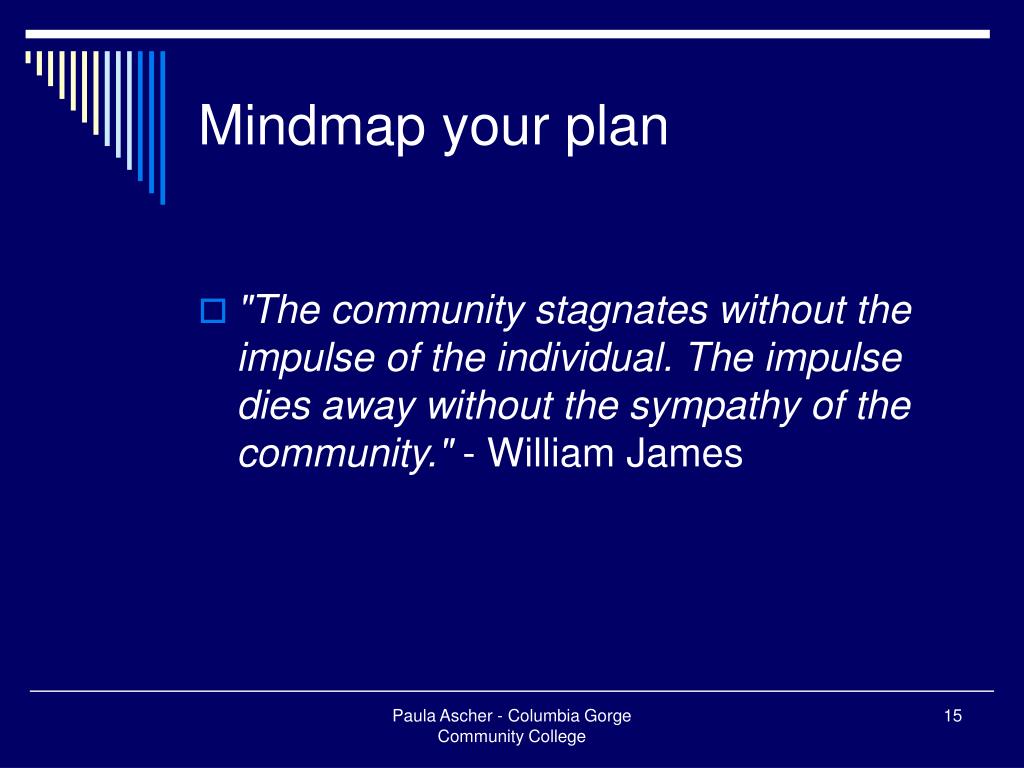 Mindmap your plan

"The community stagnates without the impulse of the individual. The impulse dies away without the sympathy of the community." - William James

Paula Ascher - Columbia Gorge Community College

15